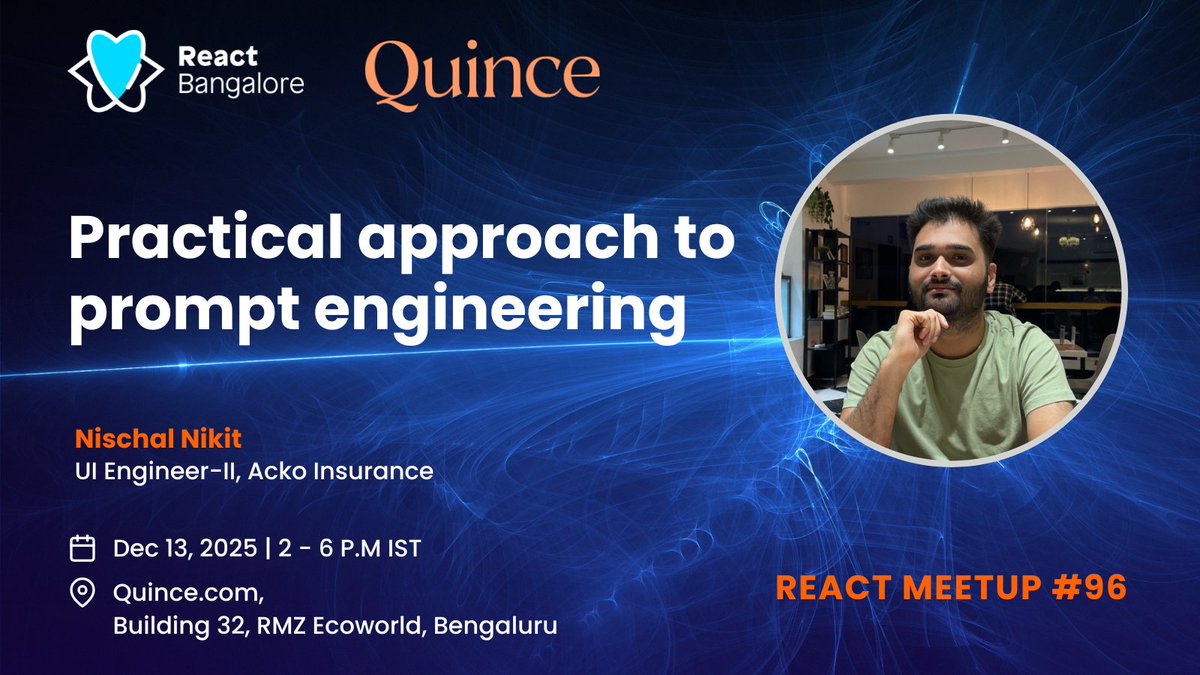 React Bangalore

Quince

Practical approach to prompt engineering

Nischal Nikit
UI Engineer-II, Acko Insurance

Dec 13, 2025 | 2 - 6 P.M IST

Quince.com,
Building 32, RMZ Ecoworld, Bengaluru

REACT MEETUP #96